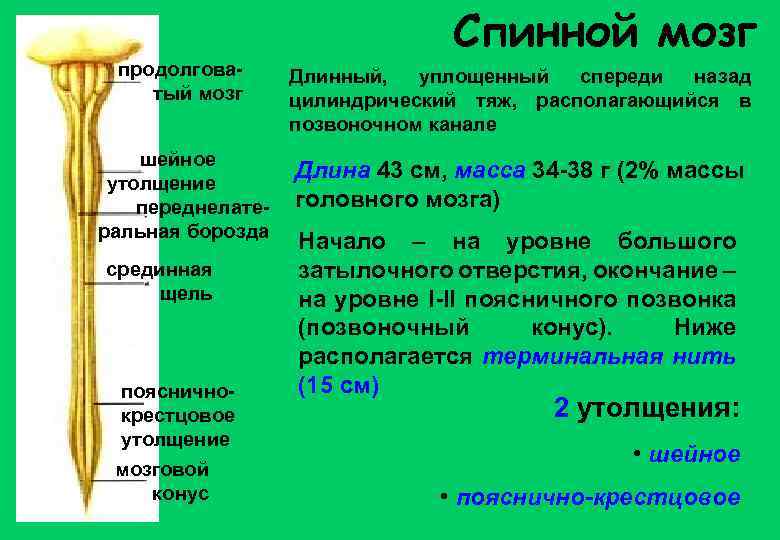 Спинной мозг

продолговатый мозг

шейное утолщение

переднелатеральная борозда

срединная щель

пояснично-крестцовое утолщение

мозговой конус

Длинный, уплощенный спереди назад цилиндрический тяж, располагающийся в позвоночном канале

Длина 43 см, масса 34-38 г (2% массы головного мозга)

Начало – на уровне большого затылочного отверстия, окончание – на уровне I-II поясничного позвонка (позвоночный конус). Ниже располагается терминальная нить (15 см)

2 утолщения:

• шейное

• пояснично-крестцовое